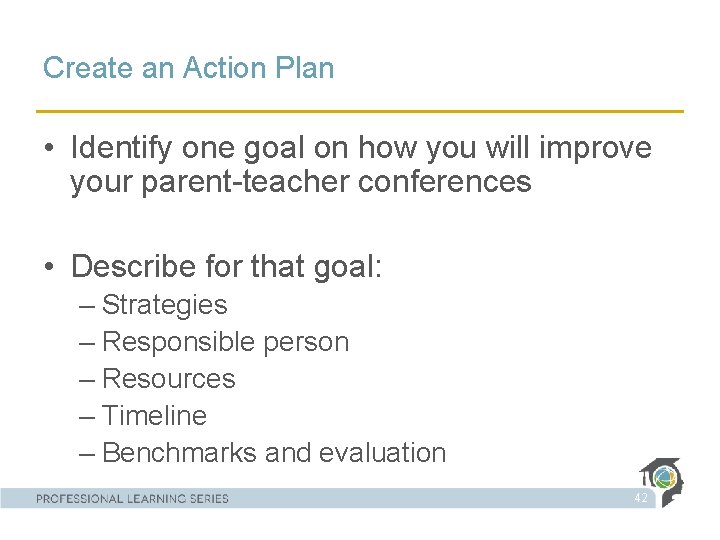 Create an Action Plan

• Identify one goal on how you will improve your parent-teacher conferences

• Describe for that goal:
– Strategies
– Responsible person
– Resources
– Timeline
– Benchmarks and evaluation

PROFESSIONAL LEARNING SERIES

42